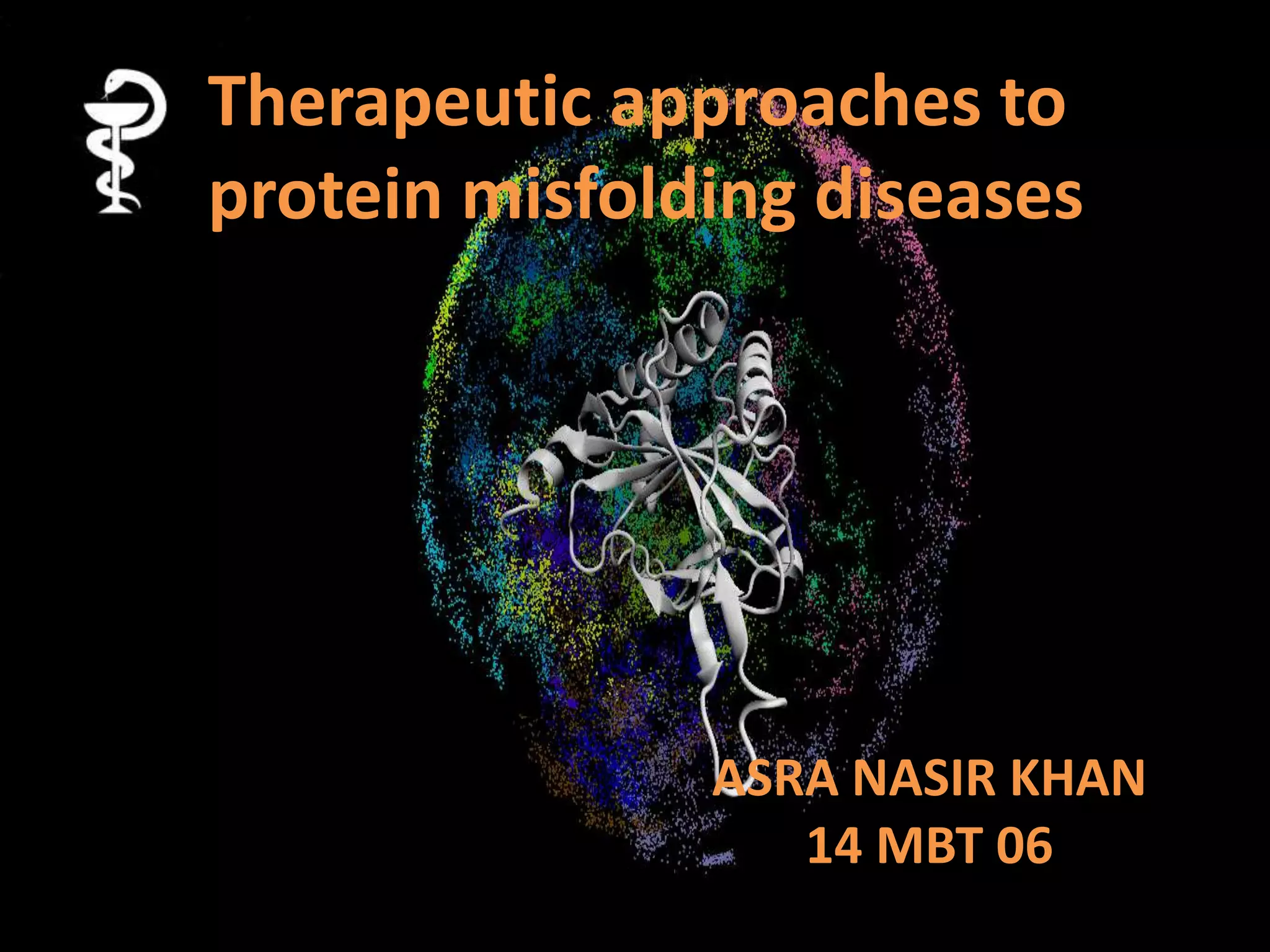 Therapeutic approaches to protein misfolding diseases

ASRA NASIR KHAN
14 MBT 06